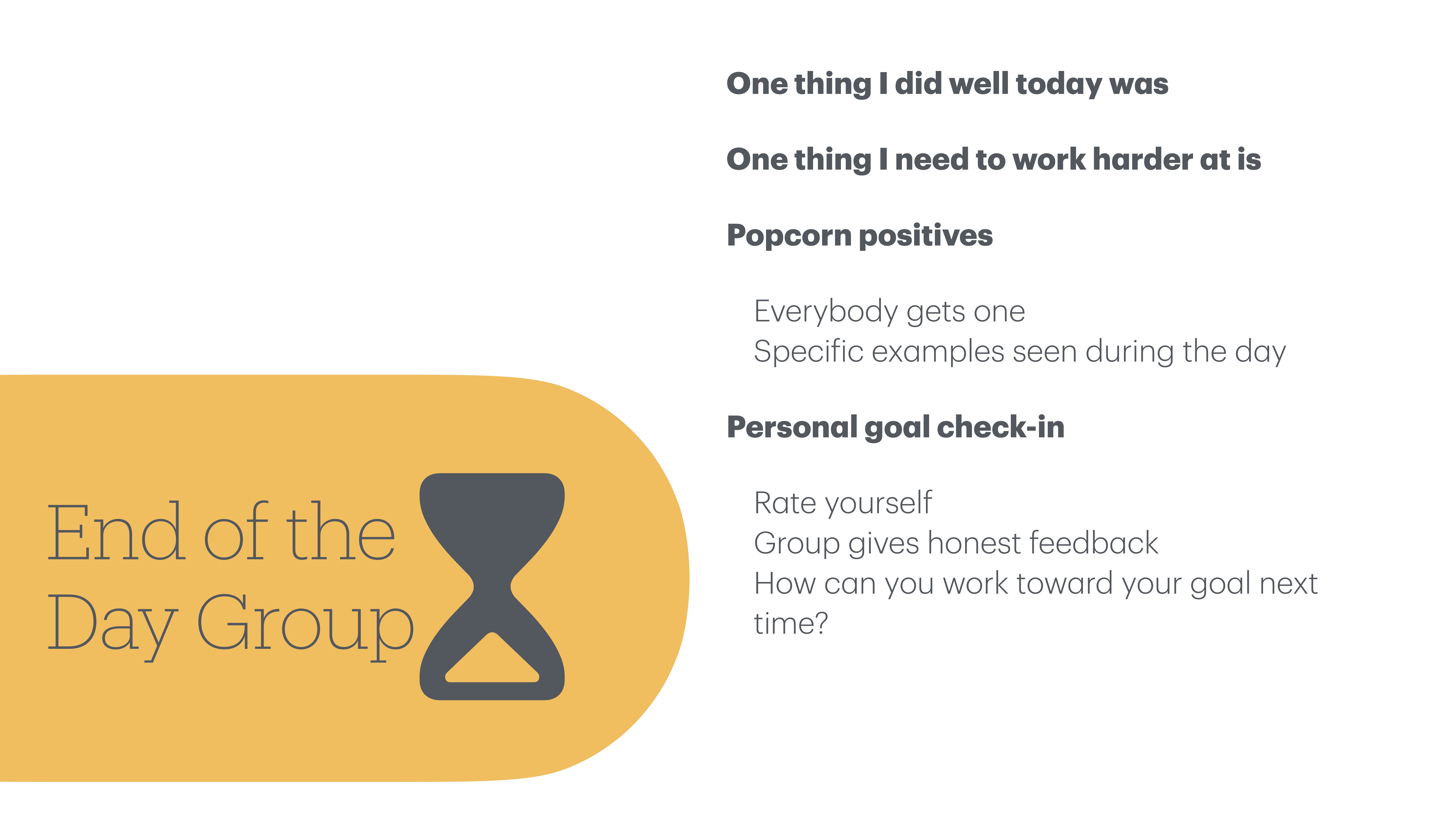 End of the Day Group

One thing I did well today was

One thing I need to work harder at is

Popcorn positives

Everybody gets one
Specific examples seen during the day

Personal goal check-in

Rate yourself
Group gives honest feedback
How can you work toward your goal next time?